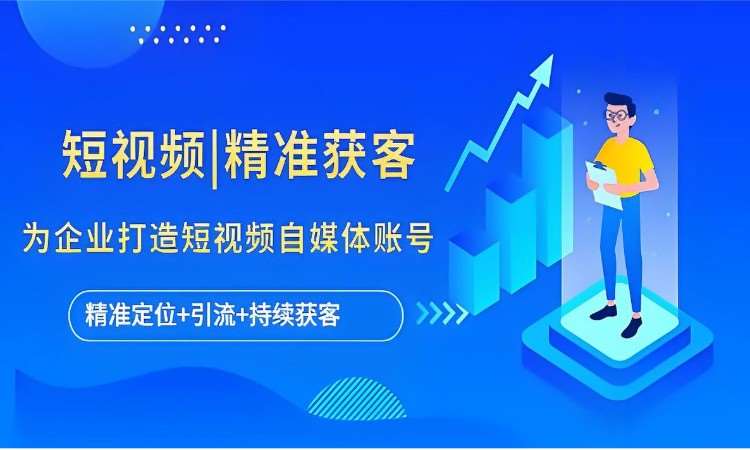 短视频|精准获客

为企业打造短视频自媒体账号

精准定位+引流+持续获客